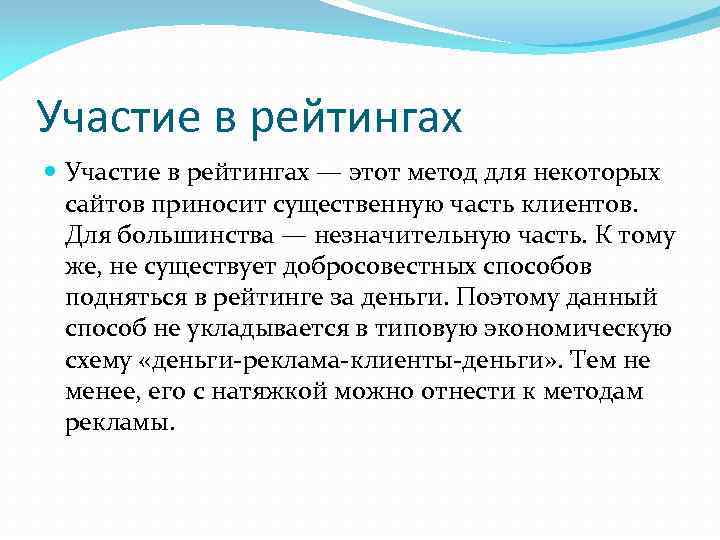 Участие в рейтингах

Участие в рейтингах — этот метод для некоторых сайтов приносит существенную часть клиентов. Для большинства — незначительную часть. К тому же, не существует добросовестных способов подняться в рейтинге за деньги. Поэтому данный способ не укладывается в типовую экономическую схему «деньги-реклама-клиенты-деньги». Тем не менее, его с натяжкой можно отнести к методам рекламы.